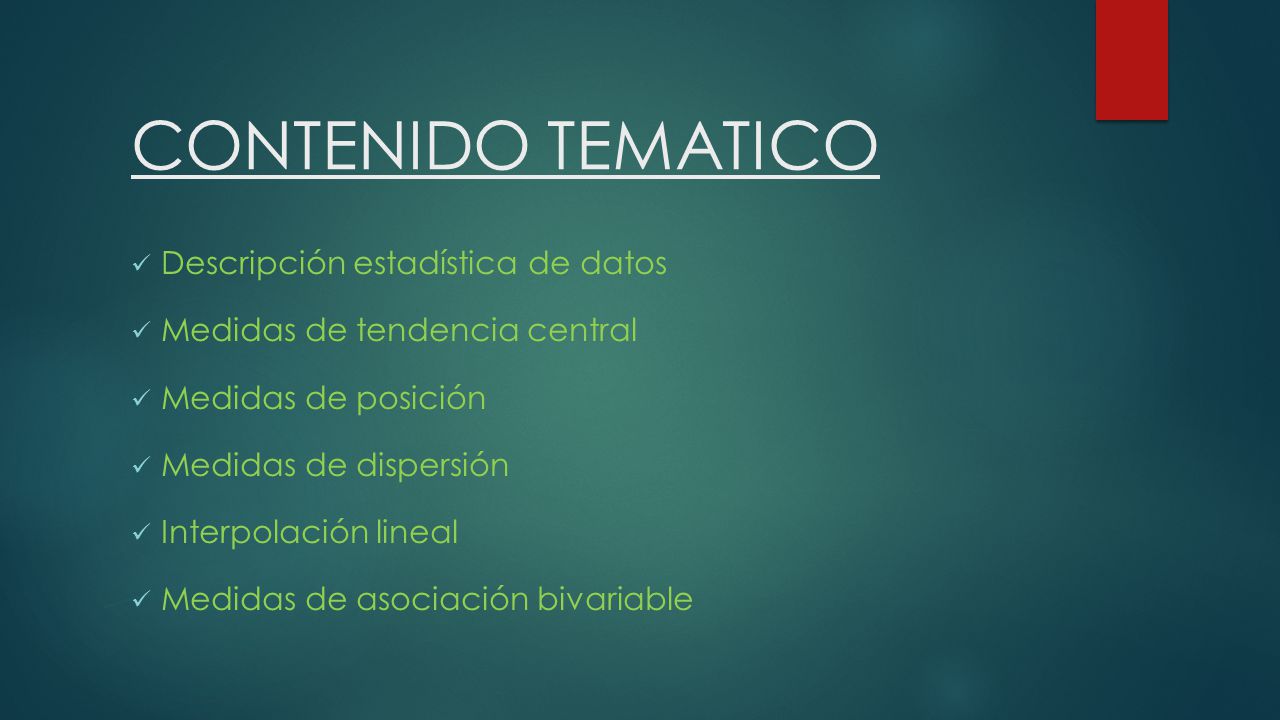 CONTENIDO TEMATICO

✓ Descripción estadística de datos

✓ Medidas de tendencia central

✓ Medidas de posición

✓ Medidas de dispersión

✓ Interpolación lineal

✓ Medidas de asociación bivariable